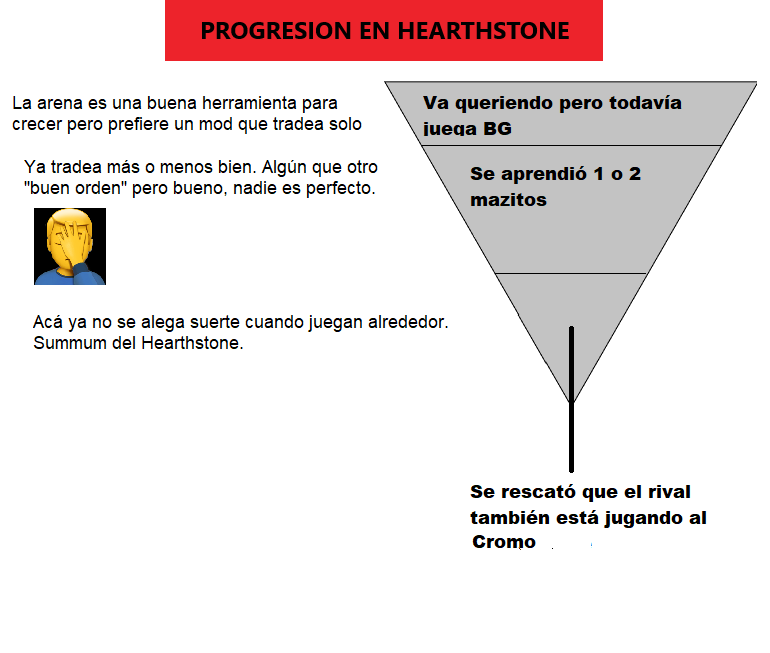 PROGRESION EN HEARTHSTONE

La arena es una buena herramienta para crecer pero prefiere un mod que tradea solo

Ya tradea más o menos bien. Algún que otro "buen orden" pero bueno, nadie es perfecto.

Acá ya no se alega suerte cuando juegan alrededor. Summum del Hearthstone.

Va queriendo pero todavía juega BG

Se aprendió 1 o 2 mazitos

Se rescató que el rival también está jugando al Cromo